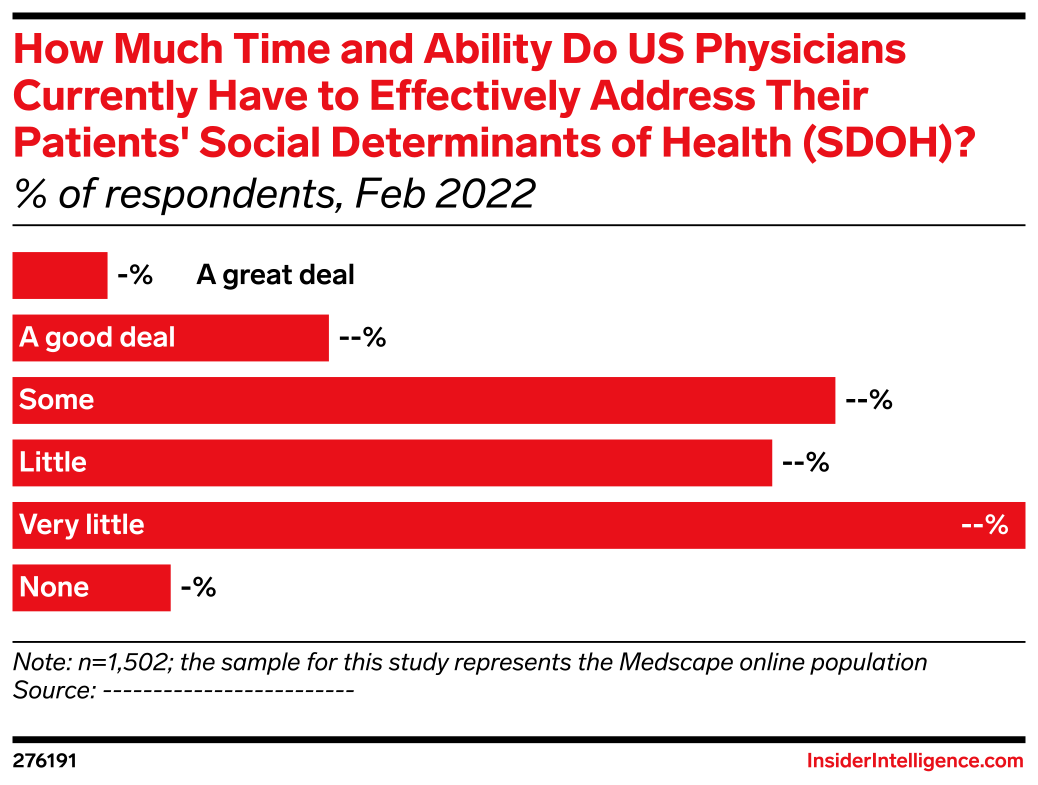 How Much Time and Ability Do US Physicians Currently Have to Effectively Address Their Patients' Social Determinants of Health (SDOH)?
% of respondents, Feb 2022

-% A great deal

A good deal --%

Some --%

Little --%

Very little --%

None -%

Note: n=1,502; the sample for this study represents the Medscape online population
Source: -------------------------

276191

InsiderIntelligence.com